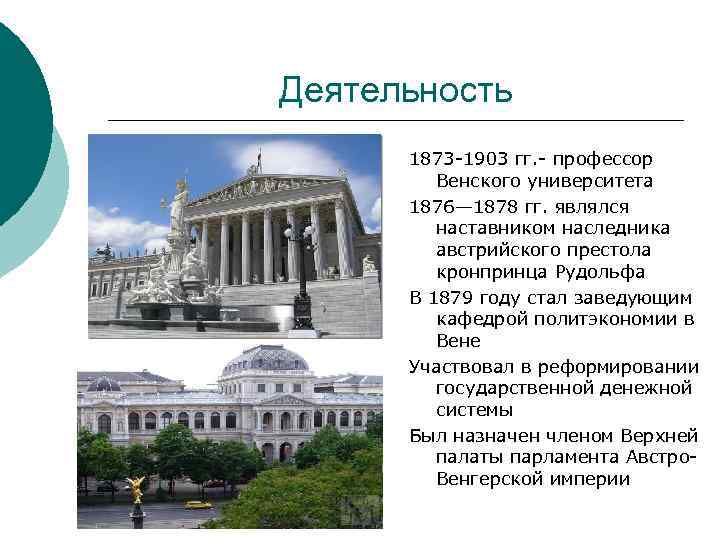 Деятельность

1873-1903 гг.- профессор Венского университета

1876—1878 гг. являлся наставником наследника австрийского престола кронпринца Рудольфа

В 1879 году стал заведующим кафедрой политэкономии в Вене

Участвовал в реформировании государственной денежной системы

Был назначен членом Верхней палаты парламента Австро-Венгерской империи